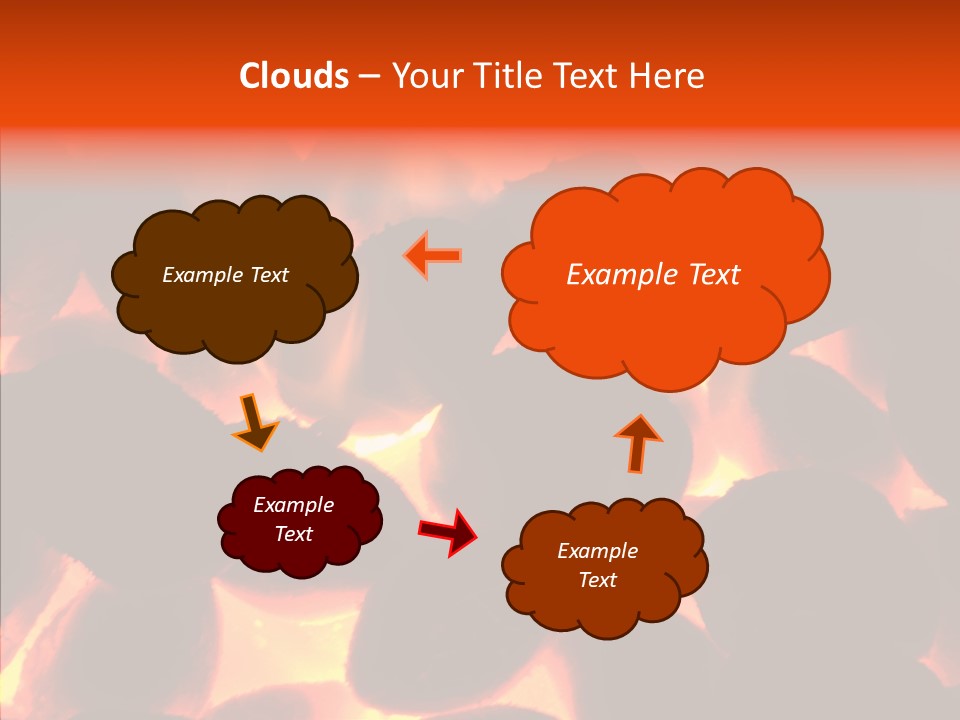 Clouds – Your Title Text Here

Example Text

Example Text

Example Text

Example Text